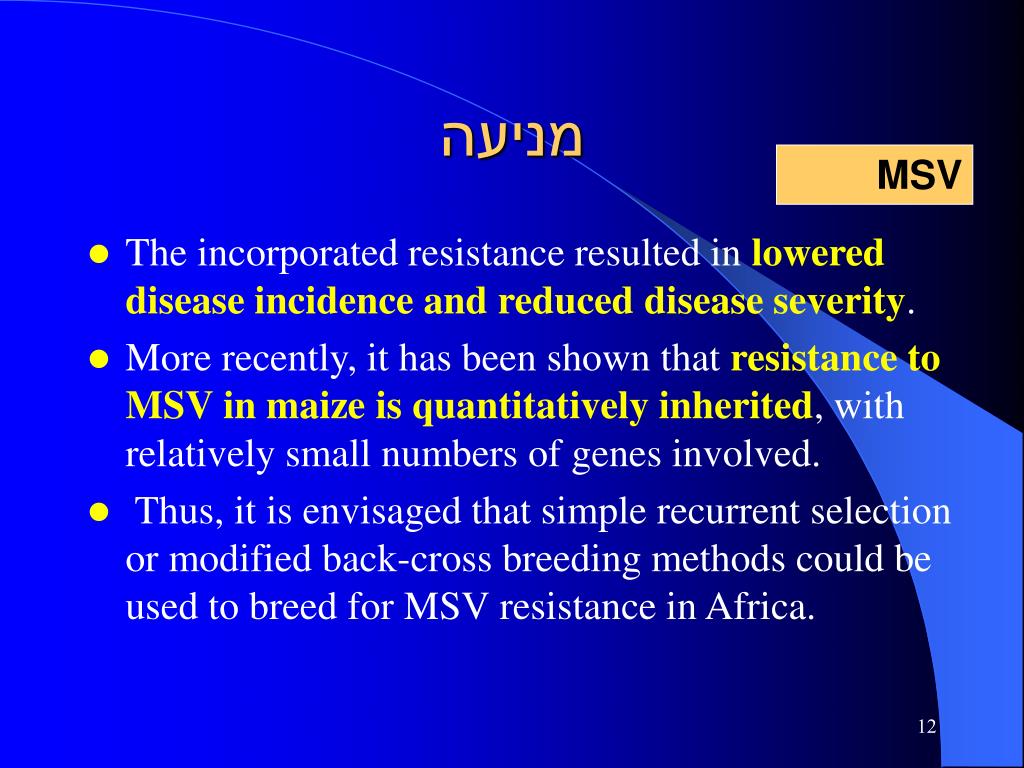 מניעה

MSV

- The incorporated resistance resulted in lowered disease incidence and reduced disease severity.
- More recently, it has been shown that resistance to MSV in maize is quantitatively inherited, with relatively small numbers of genes involved.
- Thus, it is envisaged that simple recurrent selection or modified back-cross breeding methods could be used to breed for MSV resistance in Africa.

12